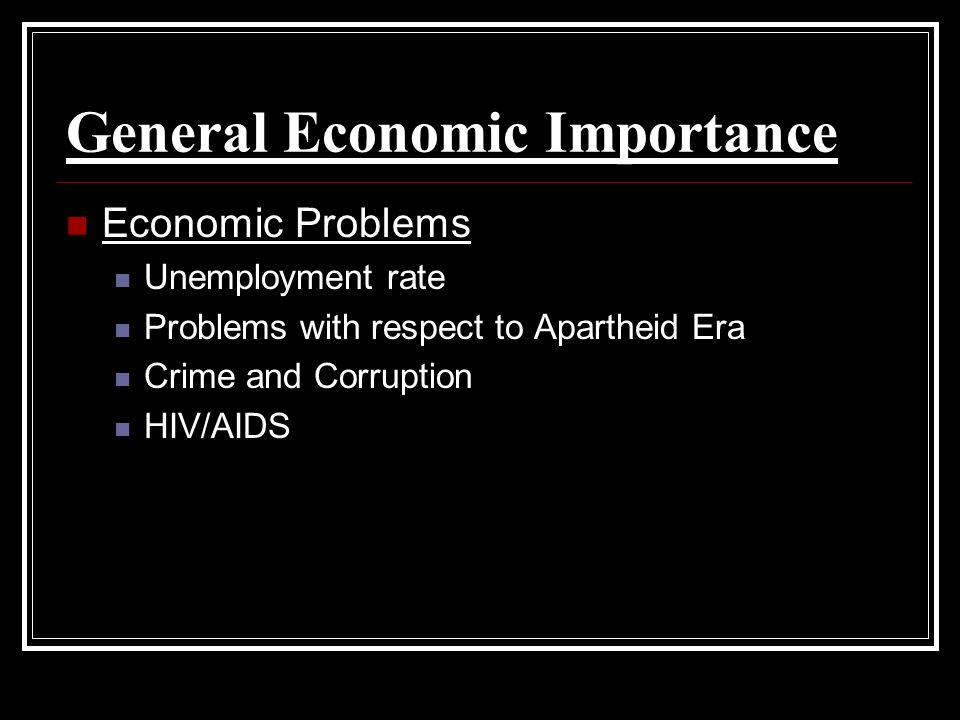 General Economic Importance

Economic Problems

Unemployment rate

Problems with respect to Apartheid Era

Crime and Corruption

HIV/AIDS